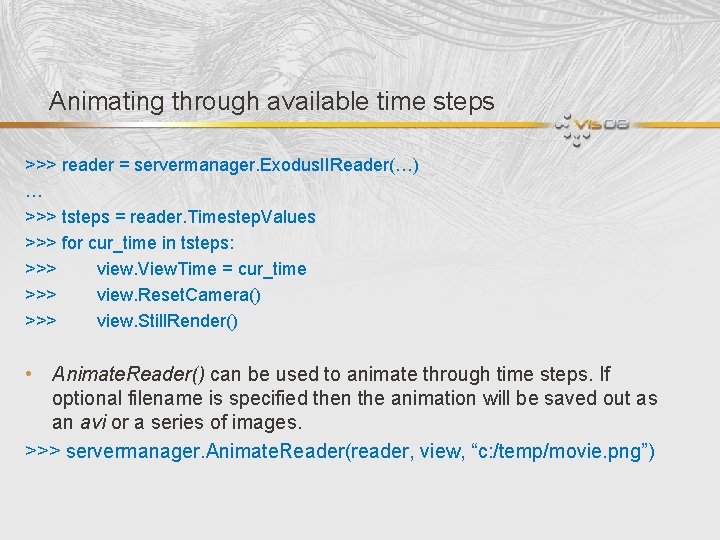 Animating through available time steps

VIS08

>>> reader = servermanager.ExodusIIReader(…)
…
>>> tsteps = reader.TimestepValues
>>> for cur_time in tsteps:
>>>     view.ViewTime = cur_time
>>>     view.ResetCamera()
>>>     view.StillRender()

• AnimateReader() can be used to animate through time steps. If optional filename is specified then the animation will be saved out as an avi or a series of images.

>>> servermanager.AnimateReader(reader, view, “c:/temp/movie.png”)